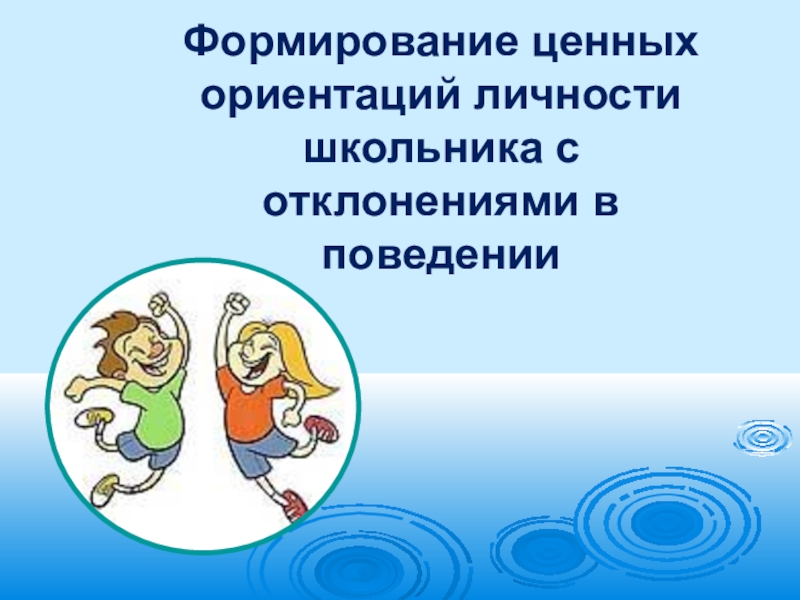 Формирование ценных ориентаций личности школьника с отклонениями в поведении